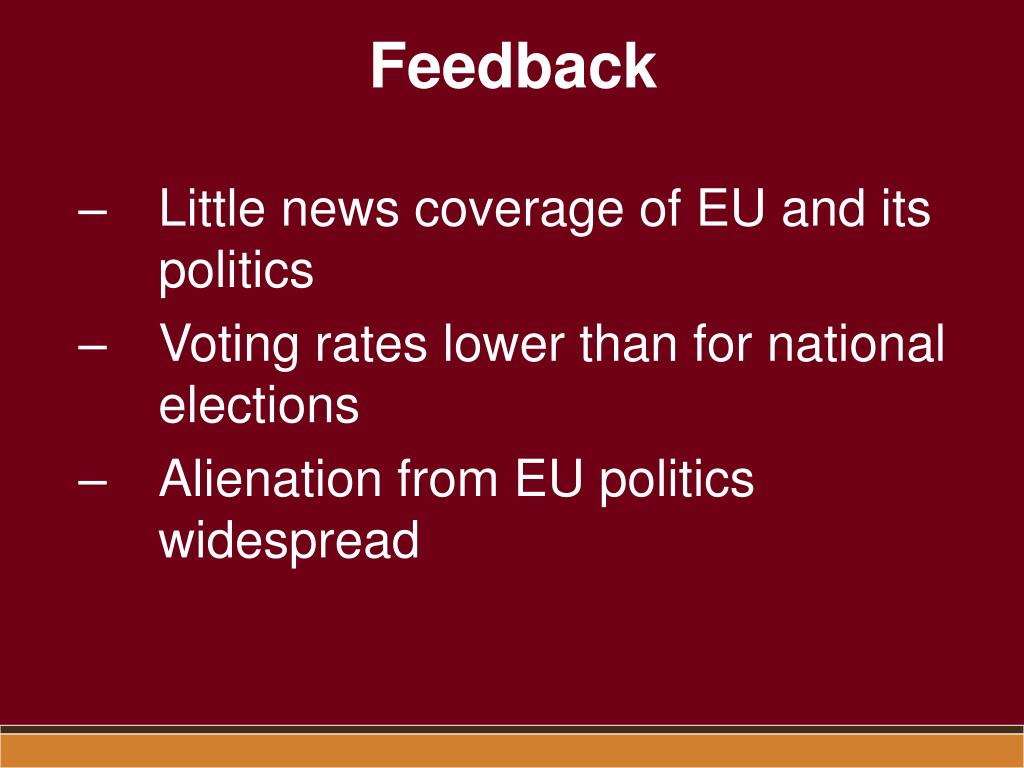 Feedback

– Little news coverage of EU and its politics
– Voting rates lower than for national elections
– Alienation from EU politics widespread